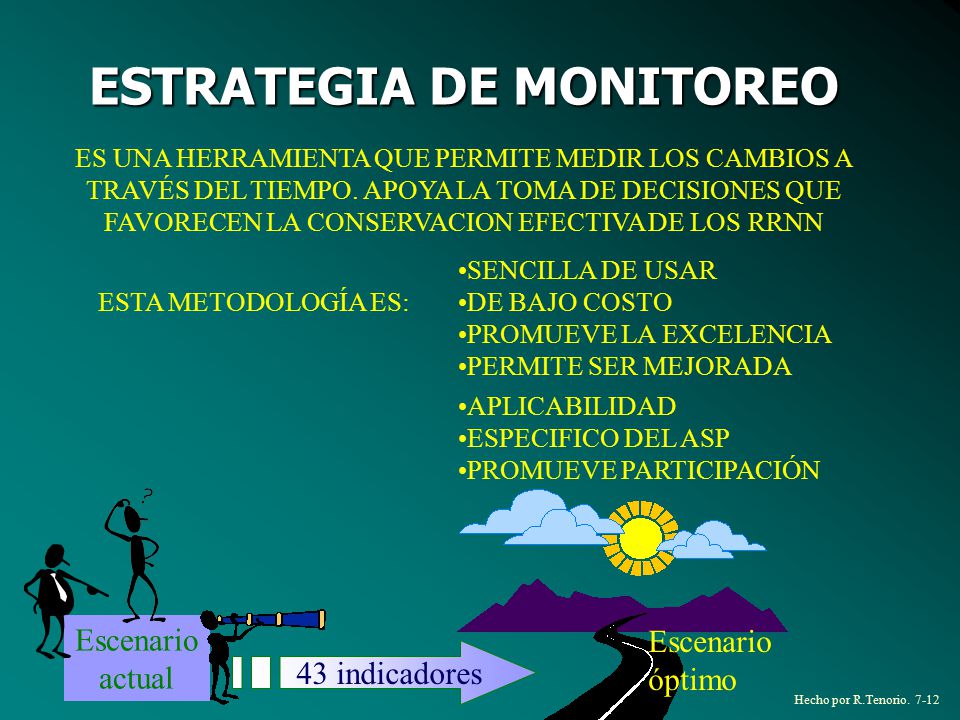 ESTRATEGIA DE MONITOREO

ES UNA HERRAMIENTA QUE PERMITE MEDIR LOS CAMBIOS A TRAVÉS DEL TIEMPO. APOYA LA TOMA DE DECISIONES QUE FAVORECEN LA CONSERVACION EFECTIVA DE LOS RRNN

ESTA METODOLOGÍA ES:

•SENCILLA DE USAR
•DE BAJO COSTO
•PROMUEVE LA EXCELENCIA
•PERMITE SER MEJORADA
•APLICABILIDAD
•ESPECIFICO DEL ASP
•PROMUEVE PARTICIPACIÓN

?

Escenario actual

43 indicadores

Escenario óptimo

Hecho por R.Tenorio. 7-12